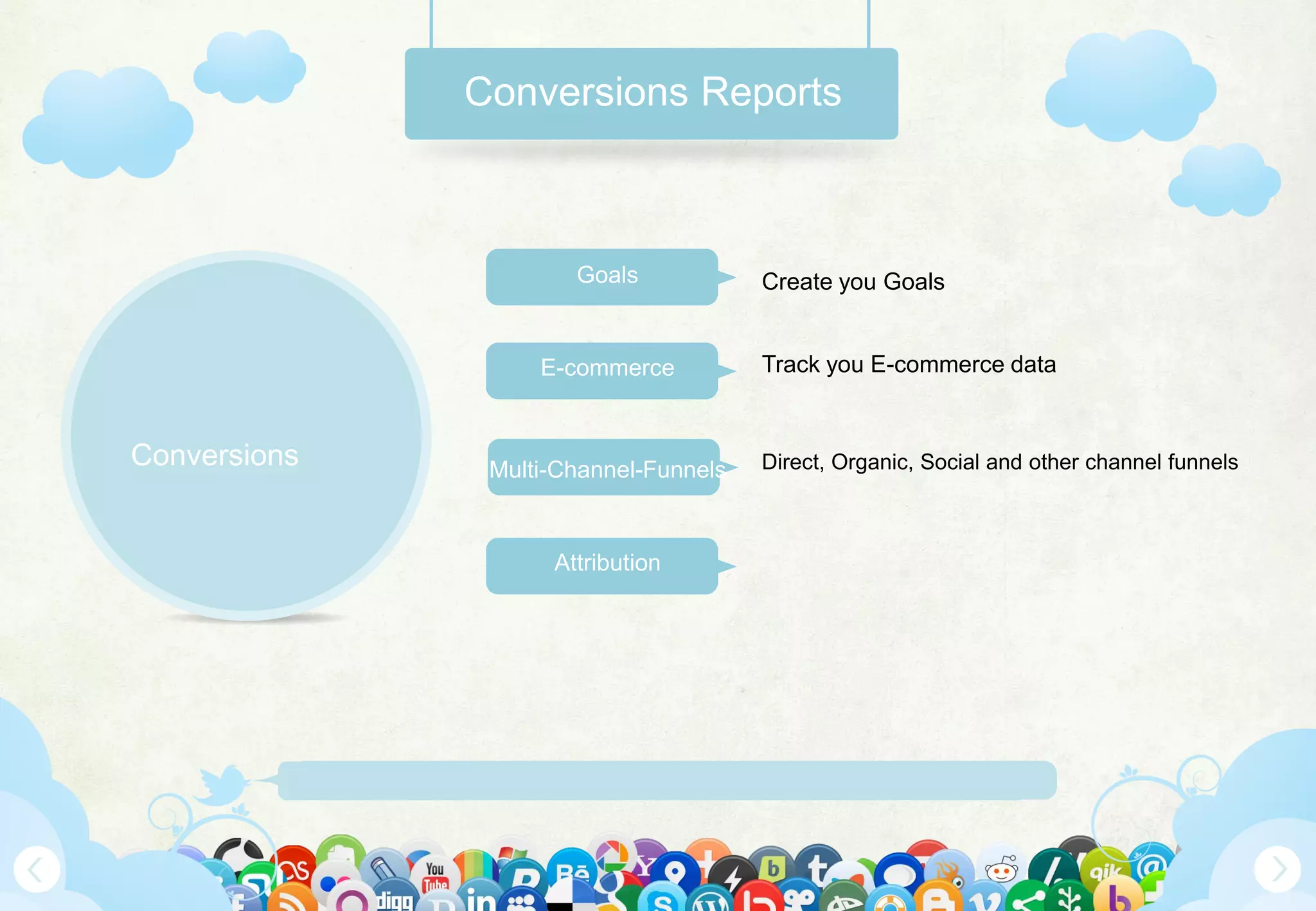 Conversions Reports

Conversions

Goals

Create you Goals

E-commerce

Track you E-commerce data

Multi-Channel-Funnels

Direct, Organic, Social and other channel funnels

Attribution